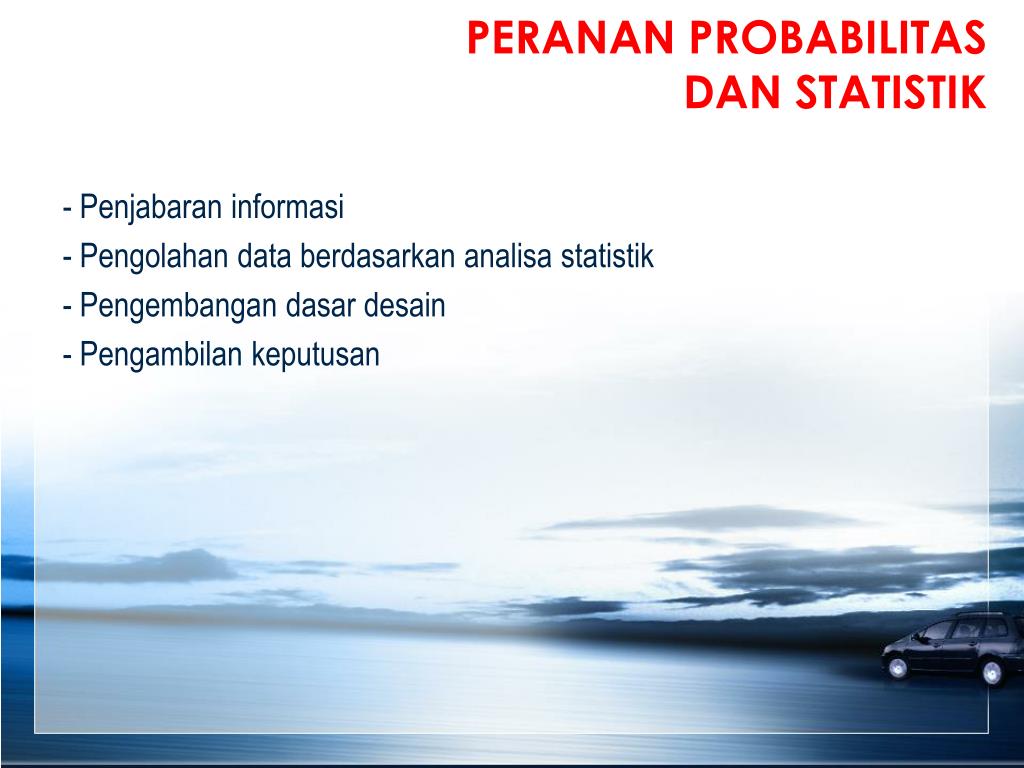 PERANAN PROBABILITAS DAN STATISTIK

- Penjabaran informasi
- Pengolahan data berdasarkan analisa statistik
- Pengembangan dasar desain
- Pengambilan keputusan